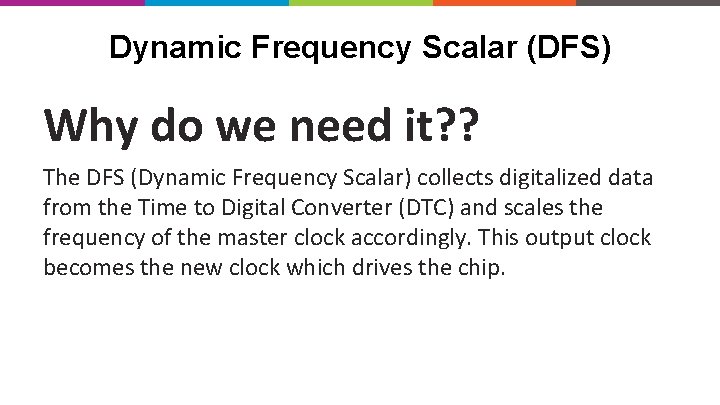 Dynamic Frequency Scalar (DFS)

Why do we need it??

The DFS (Dynamic Frequency Scalar) collects digitalized data from the Time to Digital Converter (DTC) and scales the frequency of the master clock accordingly. This output clock becomes the new clock which drives the chip.